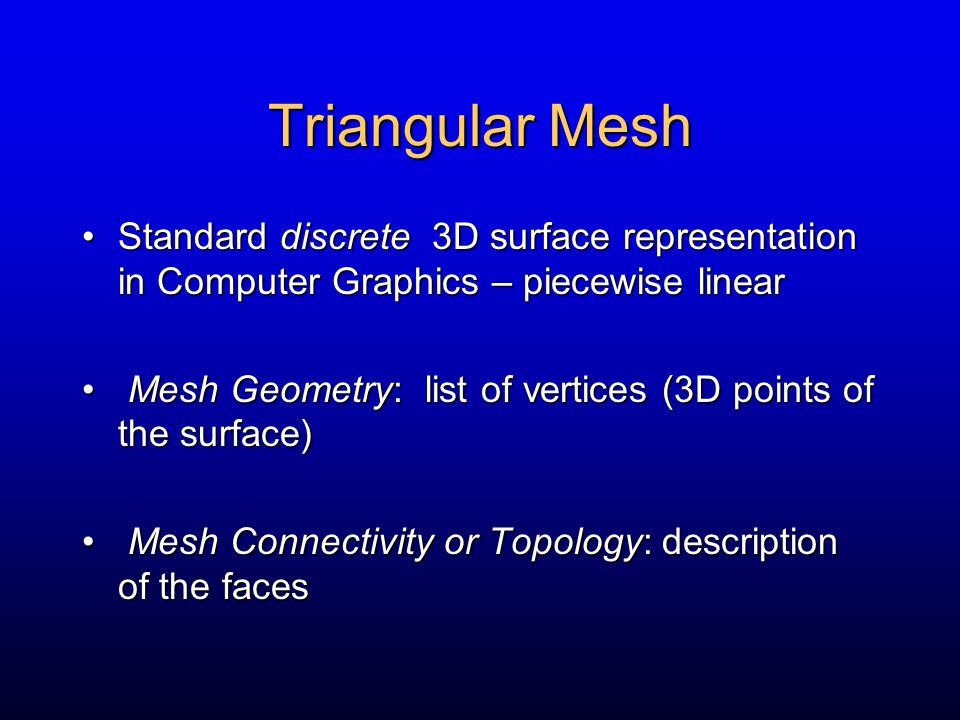 Triangular Mesh

• Standard discrete 3D surface representation in Computer Graphics – piecewise linear

• Mesh Geometry: list of vertices (3D points of the surface)

• Mesh Connectivity or Topology: description of the faces